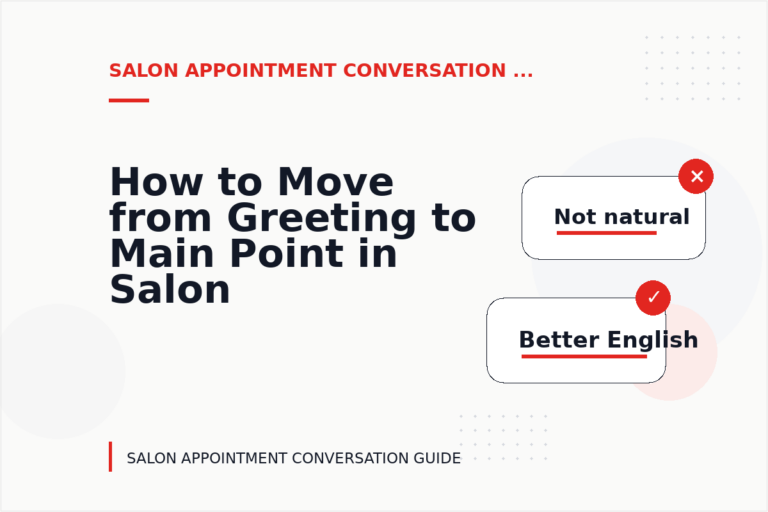 SALON APPOINTMENT CONVERSATION ...

How to Move from Greeting to Main Point in Salon

Not natural

Better English

SALON APPOINTMENT CONVERSATION GUIDE